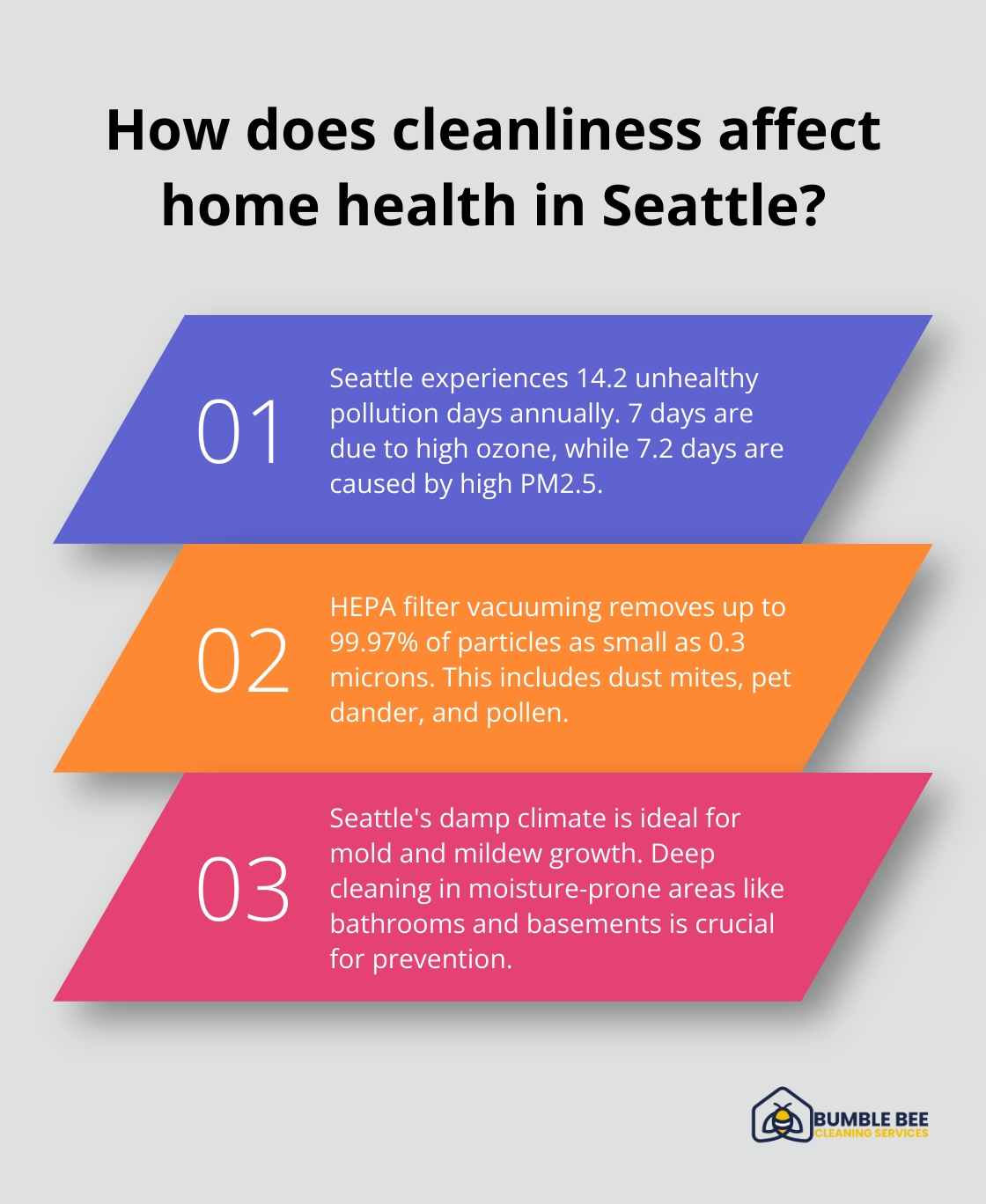 How does cleanliness affect home health in Seattle?

01

Seattle experiences 14.2 unhealthy pollution days annually. 7 days are due to high ozone, while 7.2 days are caused by high PM2.5.

02

HEPA filter vacuuming removes up to 99.97% of particles as small as 0.3 microns. This includes dust mites, pet dander, and pollen.

03

Seattle's damp climate is ideal for mold and mildew growth. Deep cleaning in moisture-prone areas like bathrooms and basements is crucial for prevention.

BUMBLE BEE
CLEANING SERVICES